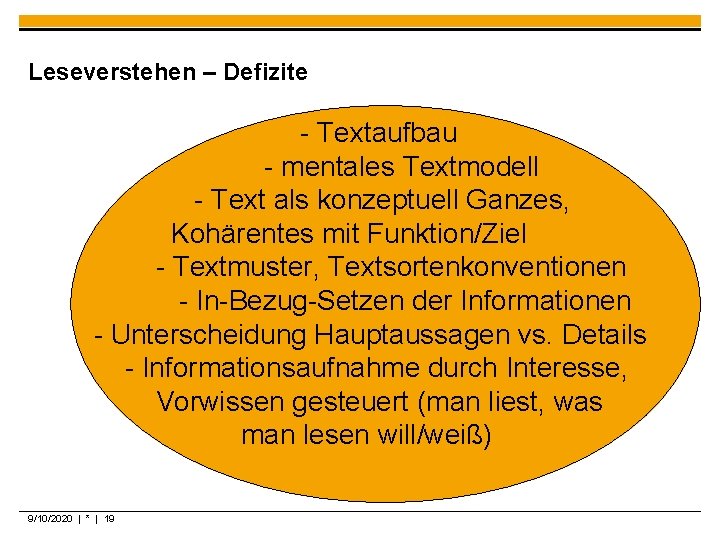 Leseverstehen – Defizite

- Textaufbau
- mentales Textmodell
- Text als konzeptuell Ganzes, Kohärentes mit Funktion/Ziel
- Textmuster, Textsortenkonventionen
- In-Bezug-Setzen der Informationen
- Unterscheidung Hauptaussagen vs. Details
- Informationsaufnahme durch Interesse, Vorwissen gesteuert (man liest, was man lesen will/weiß)

9/10/2020 | * | 19